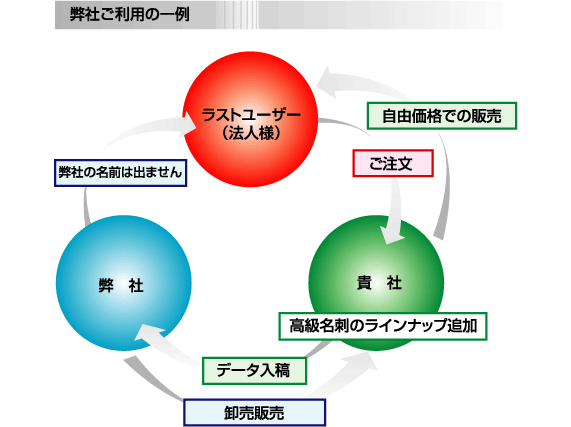 弊社ご利用の一例

ラストユーザー
（法人様）

自由価格での販売

ご注文

弊社の名前は出ません

弊　社

貴　社

高級名刺のラインナップ追加

データ入稿

卸売販売